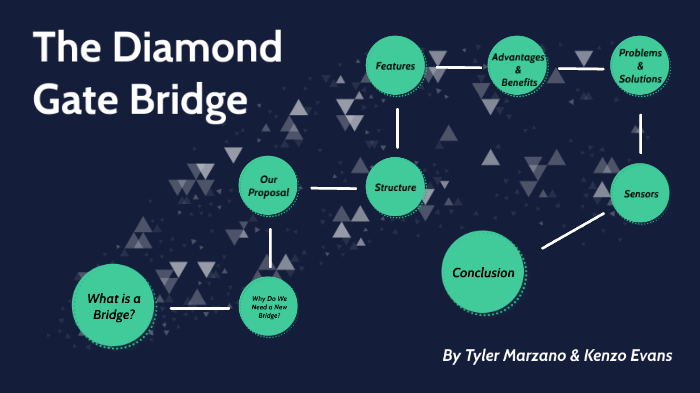 The Diamond Gate Bridge

What is a Bridge?

Why Do We Need a New Bridge?

Our Proposal

Structure

Features

Advantages & Benefits

Problems & Solutions

Sensors

Conclusion

By Tyler Marzano & Kenzo Evans